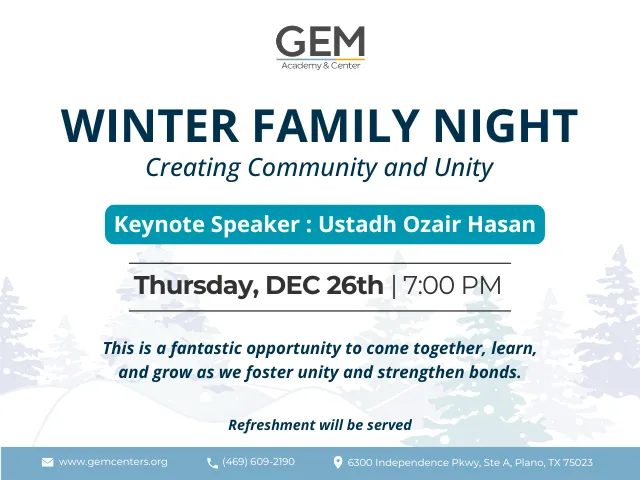 GEM
Academy & Center

WINTER FAMILY NIGHT
Creating Community and Unity

Keynote Speaker : Ustadh Ozair Hasan

Thursday, DEC 26th | 7:00 PM

This is a fantastic opportunity to come together, learn, and grow as we foster unity and strengthen bonds.

Refreshment will be served

www.gemcenters.org (469) 609-2190 6300 Independence Pkwy, Ste A, Plano, TX 75023